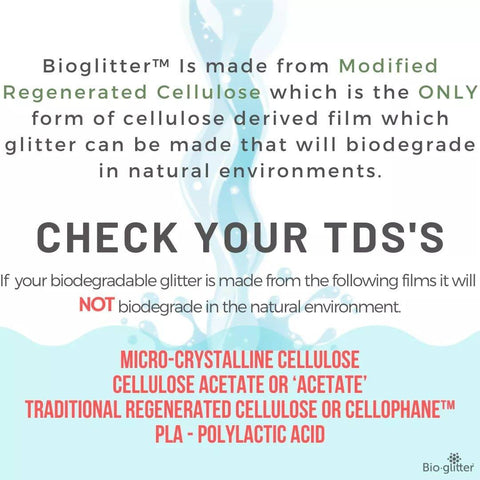 Bioglitter™ Is made from Modified Regenerated Cellulose which is the ONLY form of cellulose derived film which glitter can be made that will biodegrade in natural environments.

CHECK YOUR TDS'S

If your biodegradable glitter is made from the following films it will NOT biodegrade in the natural environment.

MICRO-CRYSTALLINE CELLULOSE
CELLULOSE ACETATE OR 'ACETATE'
TRADITIONAL REGENERATED CELLULOSE OR CELLOPHANE™
PLA - POLYLACTIC ACID

Bio-glitter